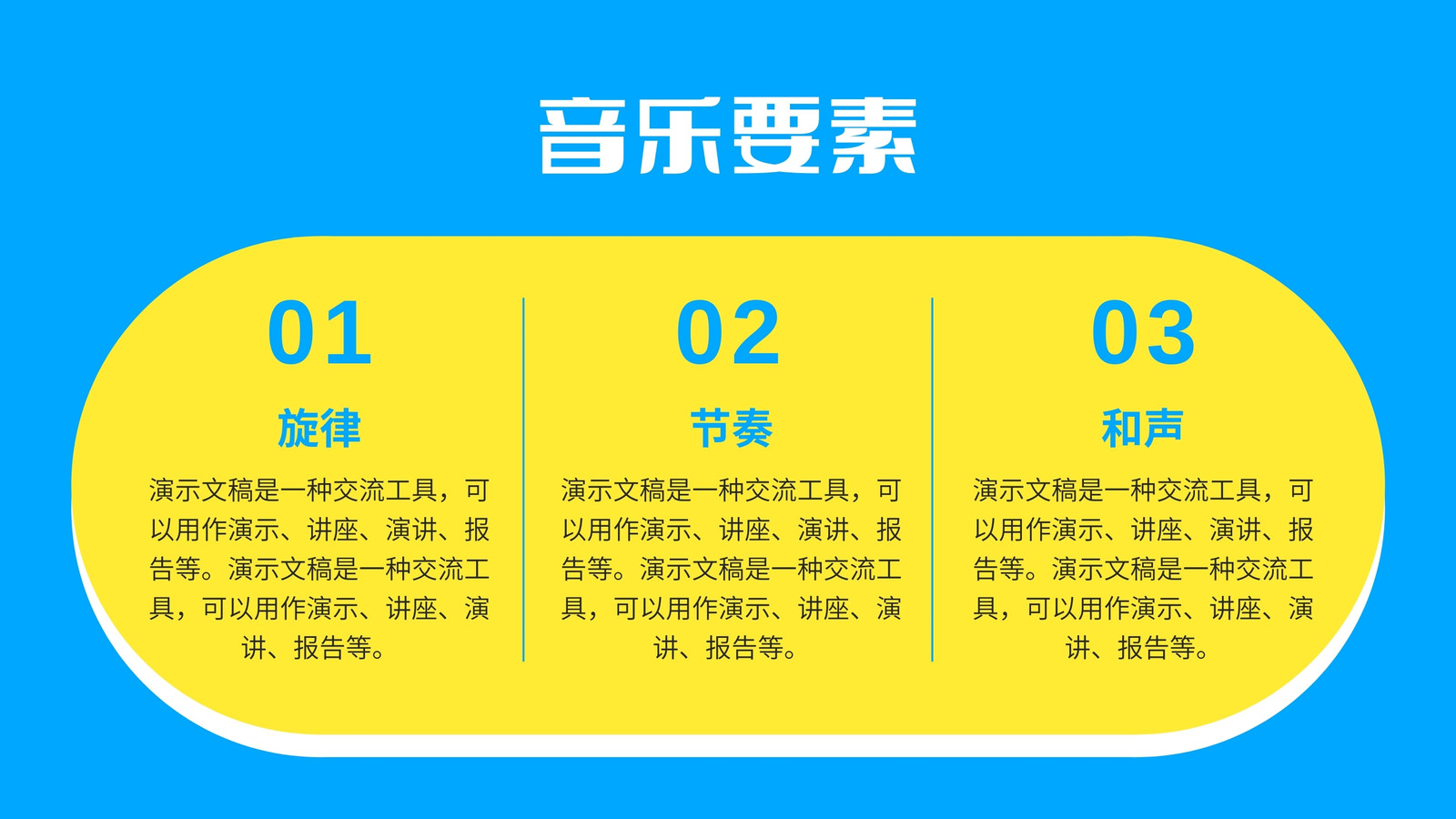 音乐要素

01

旋律

演示文稿是一种交流工具，可以用作演示、讲座、演讲、报告等。演示文稿是一种交流工具，可以用作演示、讲座、演讲、报告等。

02

节奏

演示文稿是一种交流工具，可以用作演示、讲座、演讲、报告等。演示文稿是一种交流工具，可以用作演示、讲座、演讲、报告等。

03

和声

演示文稿是一种交流工具，可以用作演示、讲座、演讲、报告等。演示文稿是一种交流工具，可以用作演示、讲座、演讲、报告等。